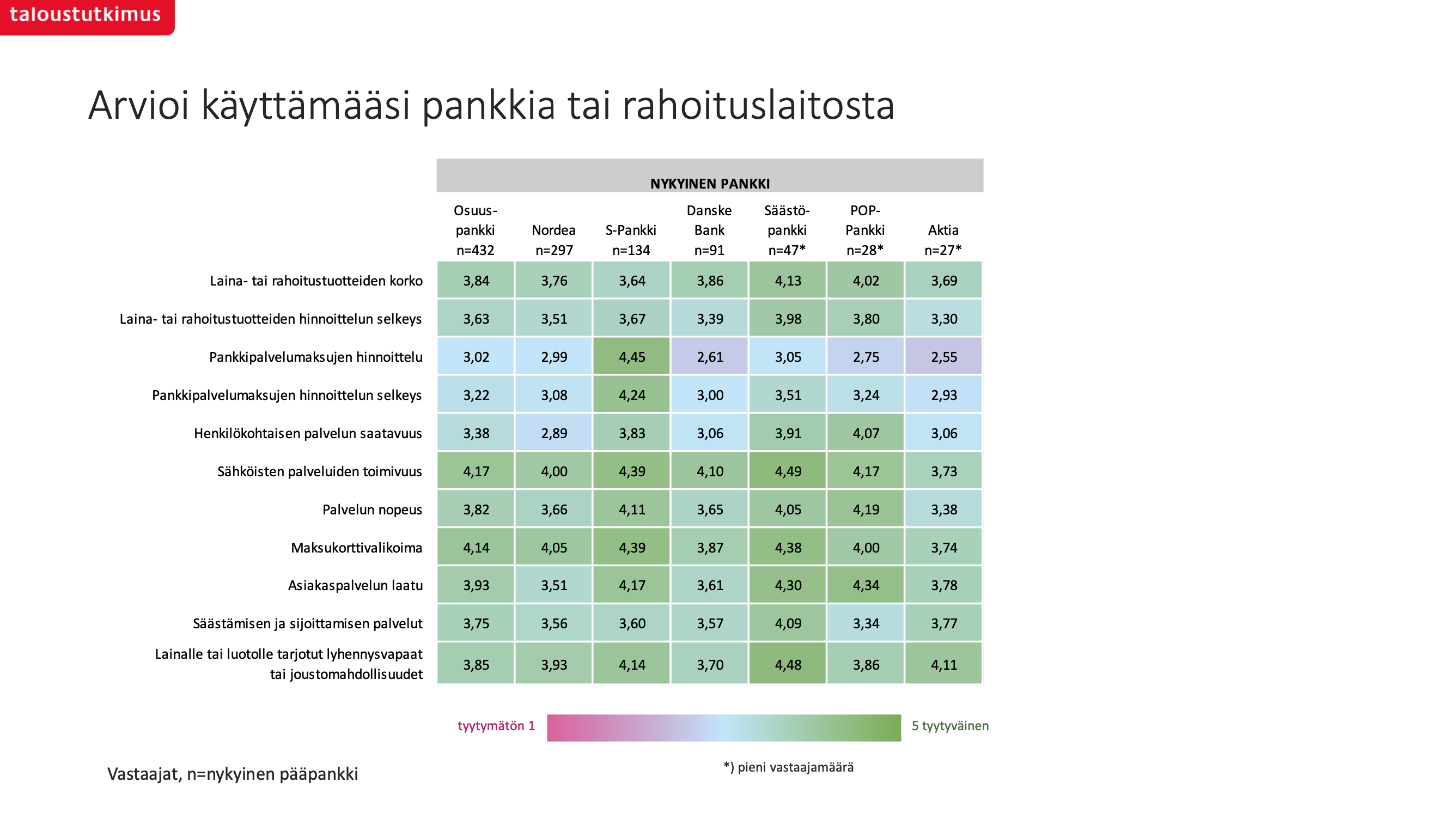 taloustutkimus

Arvioi käyttämääsi pankkia tai rahoituslaitosta

NYKYINEN PANKKI

| | Osuus-pankki n=432 | Nordea n=297 | S-Pankki n=134 | Danske Bank n=91 | Säästö-pankki n=47* | POP-Pankki n=28* | Aktia n=27* |
|---|---|---|---|---|---|---|---|
| Laina- tai rahoitustuotteiden korko | 3,84 | 3,76 | 3,64 | 3,86 | 4,13 | 4,02 | 3,69 |
| Laina- tai rahoitustuotteiden hinnoittelun selkeys | 3,63 | 3,51 | 3,67 | 3,39 | 3,98 | 3,80 | 3,30 |
| Pankkipalvelumaksujen hinnoittelu | 3,02 | 2,99 | 4,45 | 2,61 | 3,05 | 2,75 | 2,55 |
| Pankkipalvelumaksujen hinnoittelun selkeys | 3,22 | 3,08 | 4,24 | 3,00 | 3,51 | 3,24 | 2,93 |
| Henkilökohtaisen palvelun saatavuus | 3,38 | 2,89 | 3,83 | 3,06 | 3,91 | 4,07 | 3,06 |
| Sähköisten palveluiden toimivuus | 4,17 | 4,00 | 4,39 | 4,10 | 4,49 | 4,17 | 3,73 |
| Palvelun nopeus | 3,82 | 3,66 | 4,11 | 3,65 | 4,05 | 4,19 | 3,38 |
| Maksukorttivalikoima | 4,14 | 4,05 | 4,39 | 3,87 | 4,38 | 4,00 | 3,74 |
| Asiakaspalvelun laatu | 3,93 | 3,51 | 4,17 | 3,61 | 4,30 | 4,34 | 3,78 |
| Säästämisen ja sijoittamisen palvelut | 3,75 | 3,56 | 3,60 | 3,57 | 4,09 | 3,34 | 3,77 |
| Lainalle tai luotolle tarjotut lyhennysvapaat tai joustomahdollisuudet | 3,85 | 3,93 | 4,14 | 3,70 | 4,48 | 3,86 | 4,11 |

tyytymätön 1 5 tyytyväinen

Vastaajat, n=nykyinen pääpankki

*) pieni vastaajamäärä